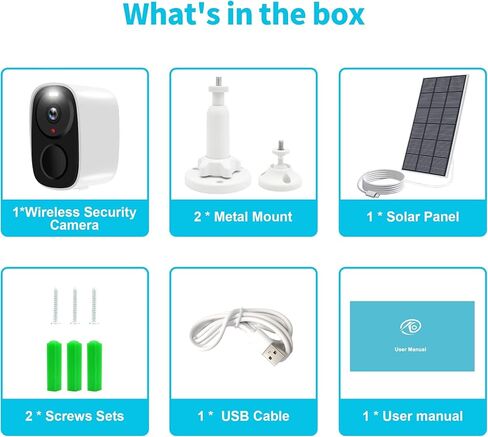 What's in the box

1*Wireless Security Camera

2 * Metal Mount

1 * Solar Panel

2 * Screws Sets

1 * USB Cable

User Manual

1 * User manual